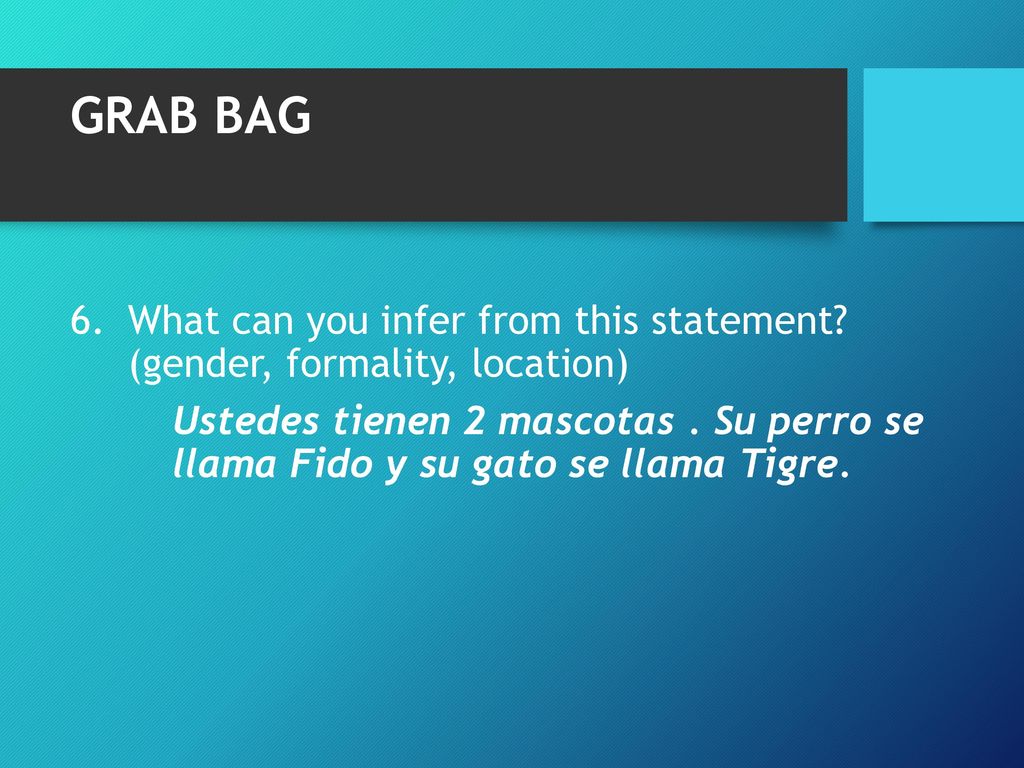 GRAB BAG

6. What can you infer from this statement? (gender, formality, location)

Ustedes tienen 2 mascotas . Su perro se llama Fido y su gato se llama Tigre.